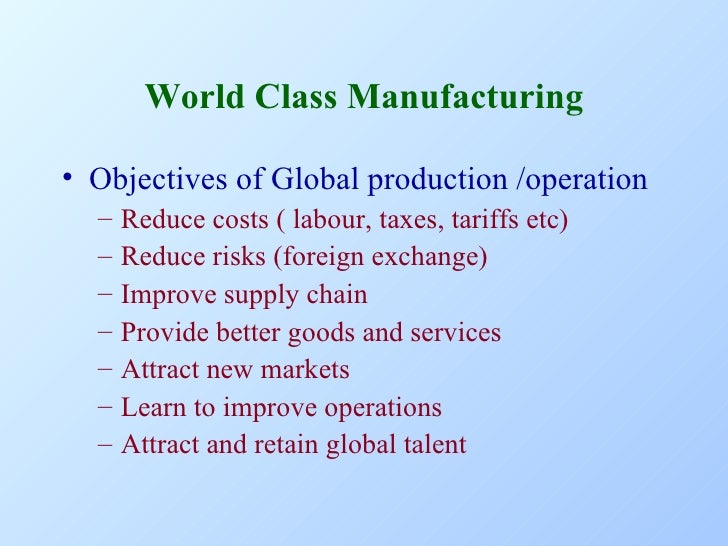 World Class Manufacturing

• Objectives of Global production /operation
  – Reduce costs ( labour, taxes, tariffs etc)
  – Reduce risks (foreign exchange)
  – Improve supply chain
  – Provide better goods and services
  – Attract new markets
  – Learn to improve operations
  – Attract and retain global talent